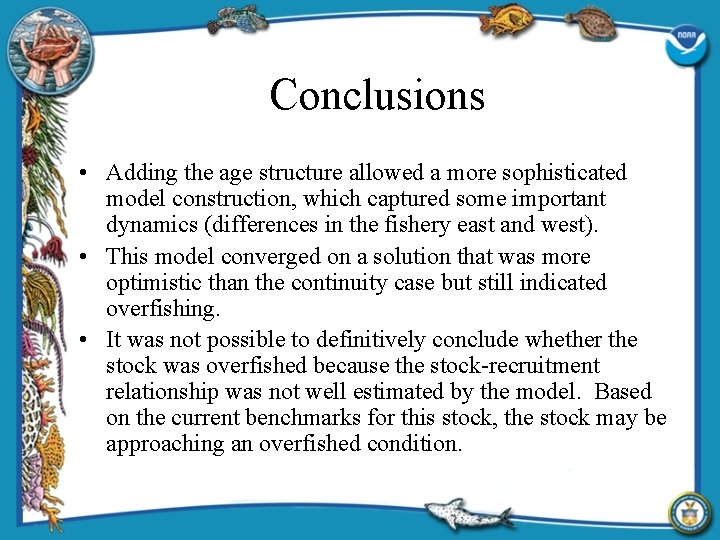 NOAA

Conclusions

• Adding the age structure allowed a more sophisticated model construction, which captured some important dynamics (differences in the fishery east and west).

• This model converged on a solution that was more optimistic than the continuity case but still indicated overfishing.

• It was not possible to definitively conclude whether the stock was overfished because the stock-recruitment relationship was not well estimated by the model.  Based on the current benchmarks for this stock, the stock may be approaching an overfished condition.